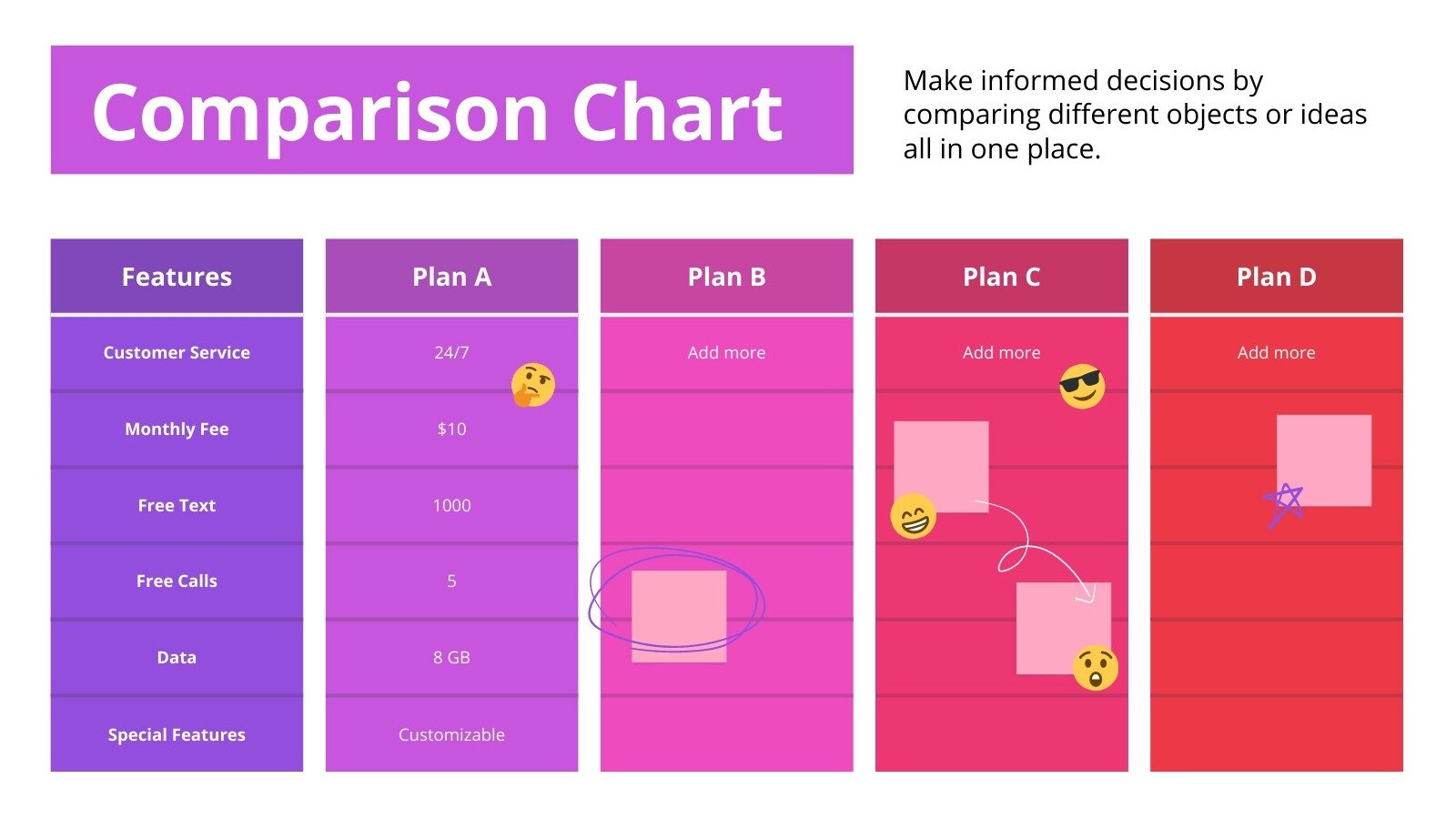 Comparison Chart

Make informed decisions by comparing different objects or ideas all in one place.

| Features | Plan A | Plan B | Plan C | Plan D |
|---|---|---|---|---|
| Customer Service | 24/7 | Add more | Add more | Add more |
| Monthly Fee | $10 | | | |
| Free Text | 1000 | | | |
| Free Calls | 5 | | | |
| Data | 8 GB | | | |
| Special Features | Customizable | | | |